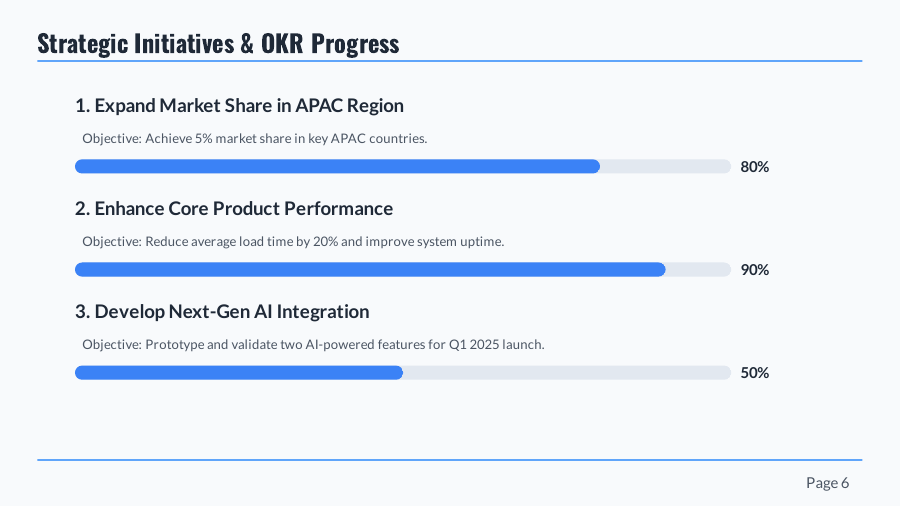 Strategic Initiatives & OKR Progress

1. Expand Market Share in APAC Region

Objective: Achieve 5% market share in key APAC countries.

80%

2. Enhance Core Product Performance

Objective: Reduce average load time by 20% and improve system uptime.

90%

3. Develop Next-Gen AI Integration

Objective: Prototype and validate two AI-powered features for Q1 2025 launch.

50%

Page 6